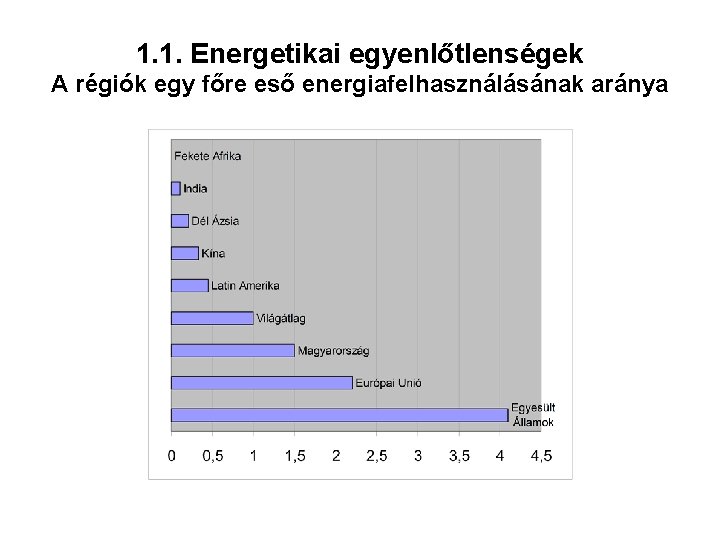 1.1. Energetikai egyenlőtlenségek
A régiók egy főre eső energiafelhasználásának aránya

Fekete Afrika
India
Dél Ázsia
Kína
Latin Amerika
Világátlag
Magyarország
Európai Unió
Egyesült Államok

0
0,5
1
1,5
2
2,5
3
3,5
4
4,5